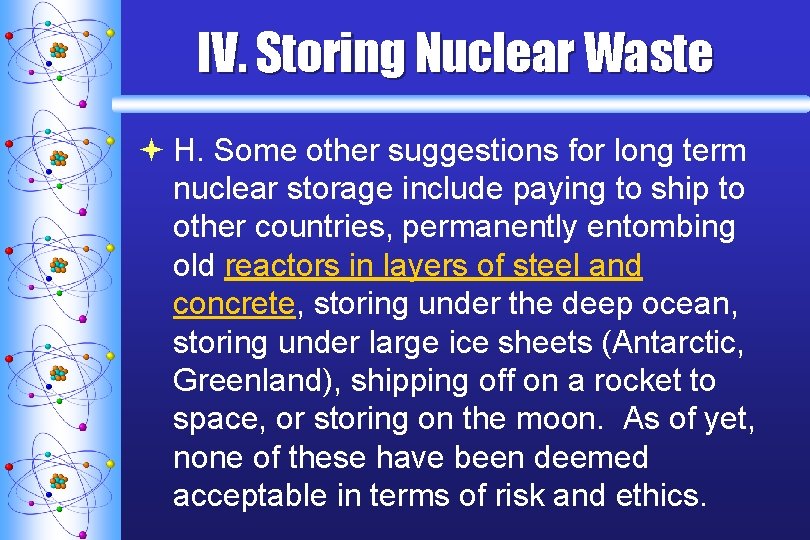 IV. Storing Nuclear Waste

H. Some other suggestions for long term nuclear storage include paying to ship to other countries, permanently entombing old reactors in layers of steel and concrete, storing under the deep ocean, storing under large ice sheets (Antarctic, Greenland), shipping off on a rocket to space, or storing on the moon.  As of yet, none of these have been deemed acceptable in terms of risk and ethics.